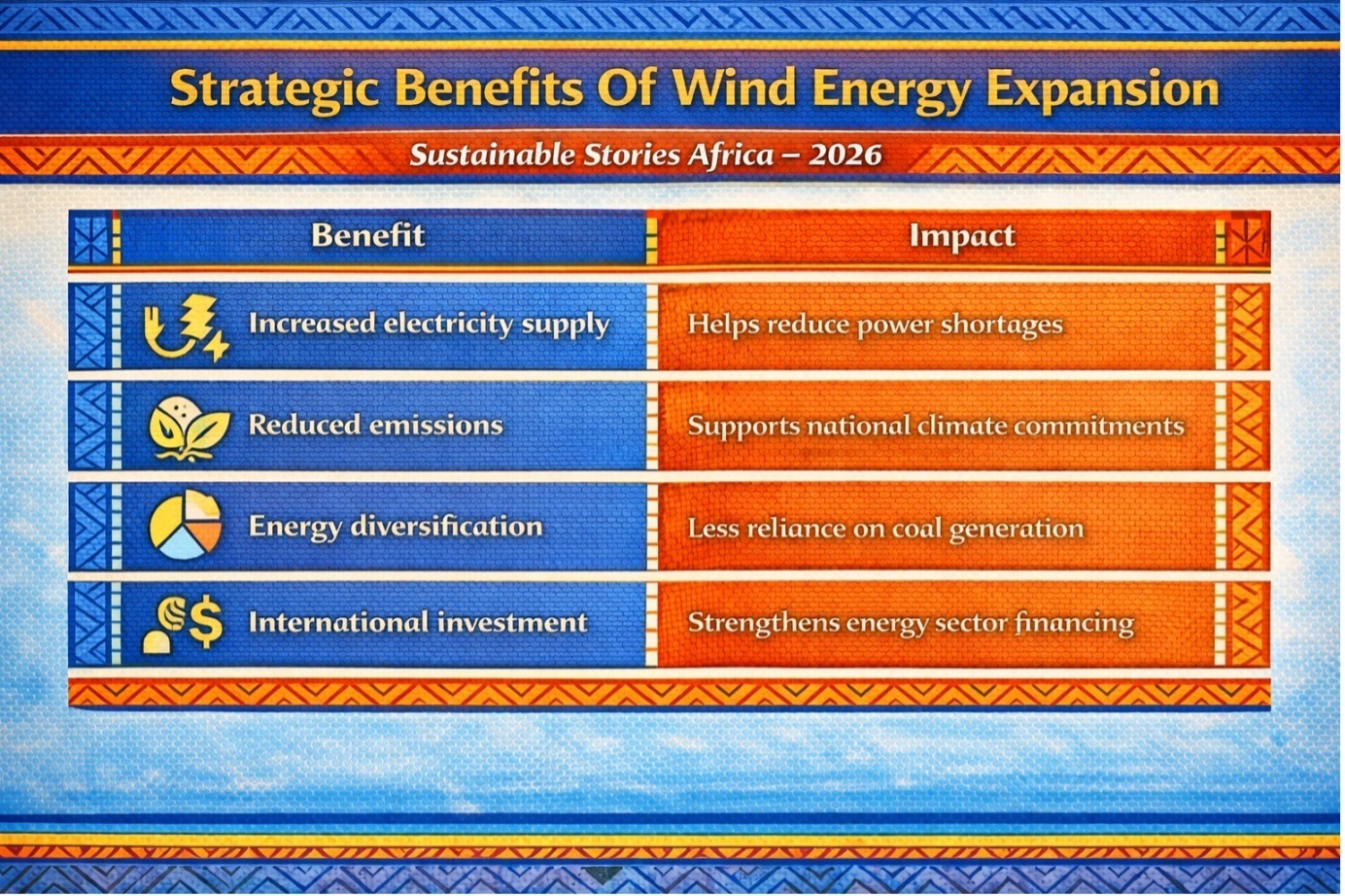 Strategic Benefits Of Wind Energy Expansion

Sustainable Stories Africa – 2026

| Benefit | Impact |
|---|---|
| Increased electricity supply | Helps reduce power shortages |
| Reduced emissions | Supports national climate commitments |
| Energy diversification | Less reliance on coal generation |
| International investment | Strengthens energy sector financing |